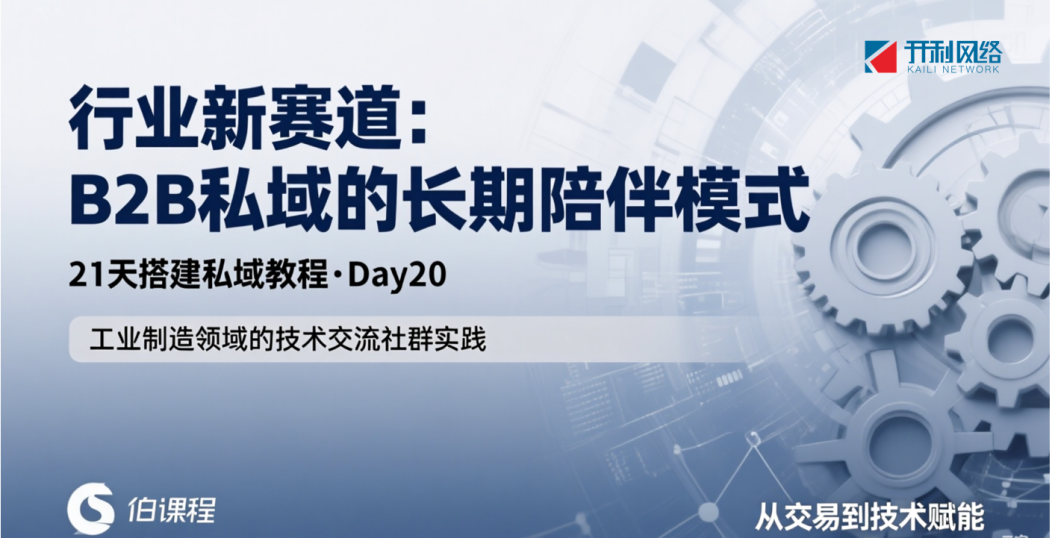 开利网络
KAILI NETWORK

行业新赛道：
B2B私域的长期陪伴模式

21天搭建私域教程·Day20

工业制造领域的技术交流社群实践

伯课程

从交易到技术赋能